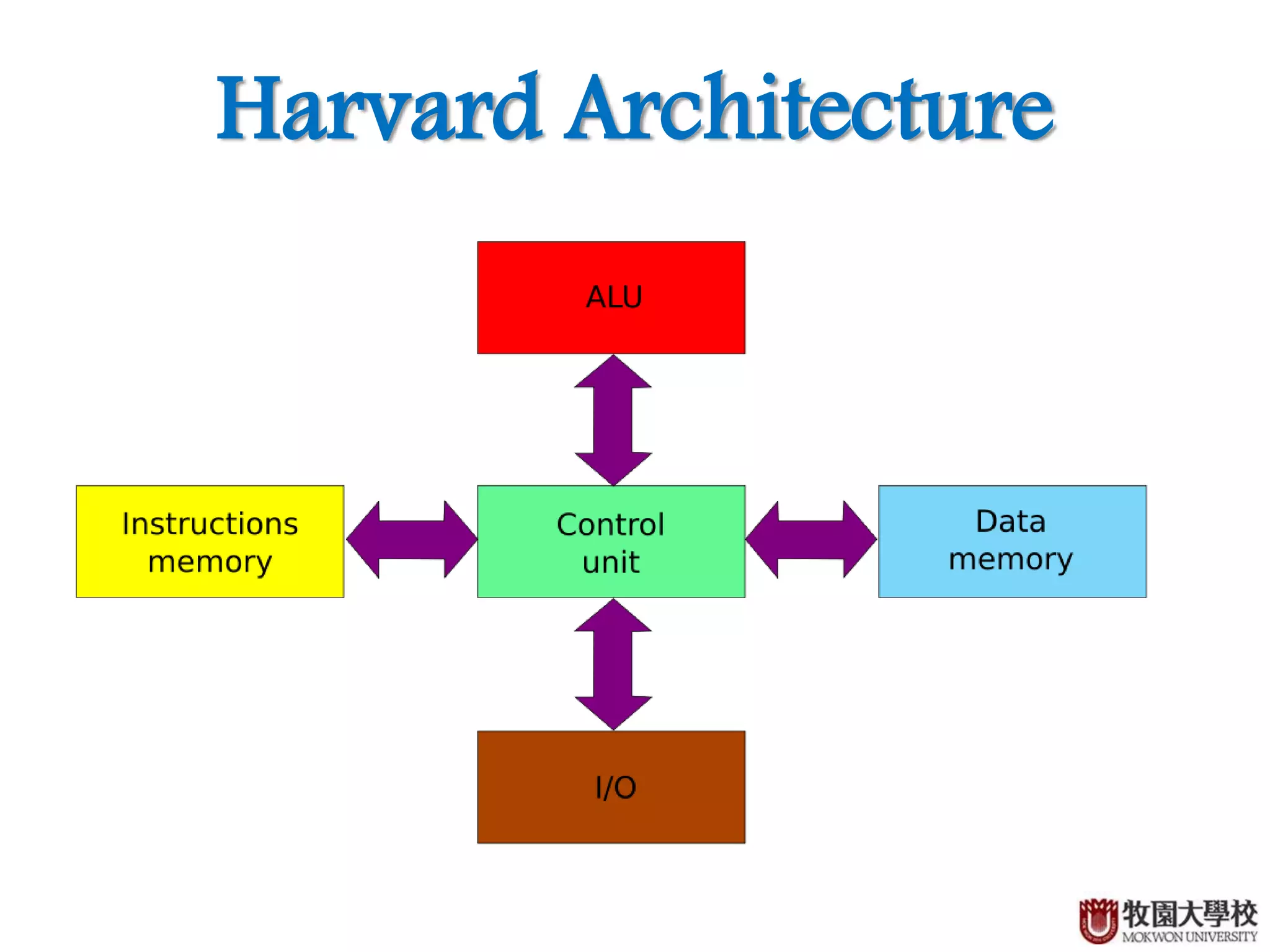 Harvard Architecture

ALU

Instructions memory

Control unit

Data memory

I/O

牧園大學校
MOKWON UNIVERSITY